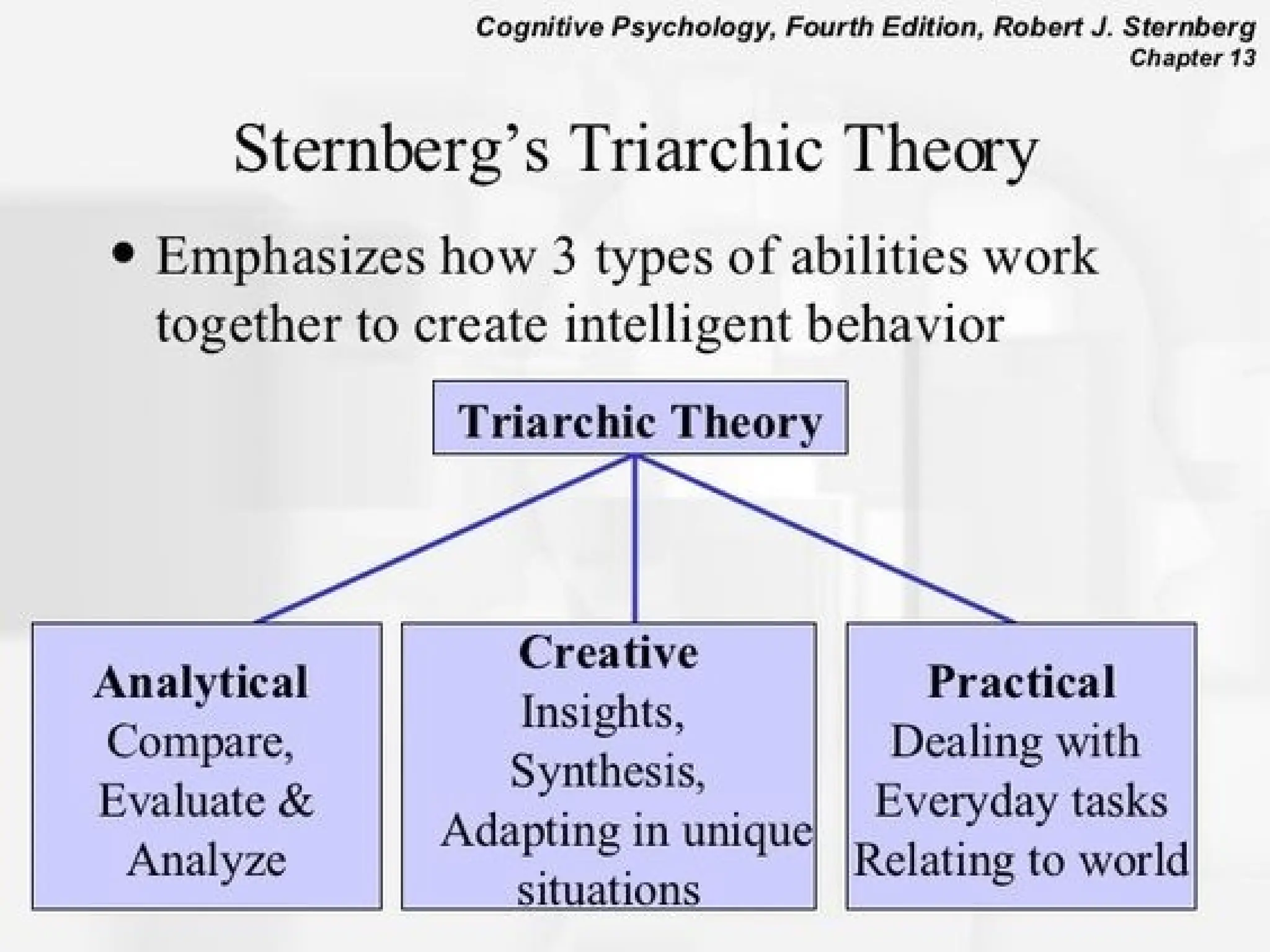 Cognitive Psychology, Fourth Edition, Robert J. Sternberg
Chapter 13

Sternberg's Triarchic Theory

• Emphasizes how 3 types of abilities work together to create intelligent behavior

Triarchic Theory

Analytical
Compare, Evaluate & Analyze

Creative
Insights, Synthesis, Adapting in unique situations

Practical
Dealing with Everyday tasks Relating to world